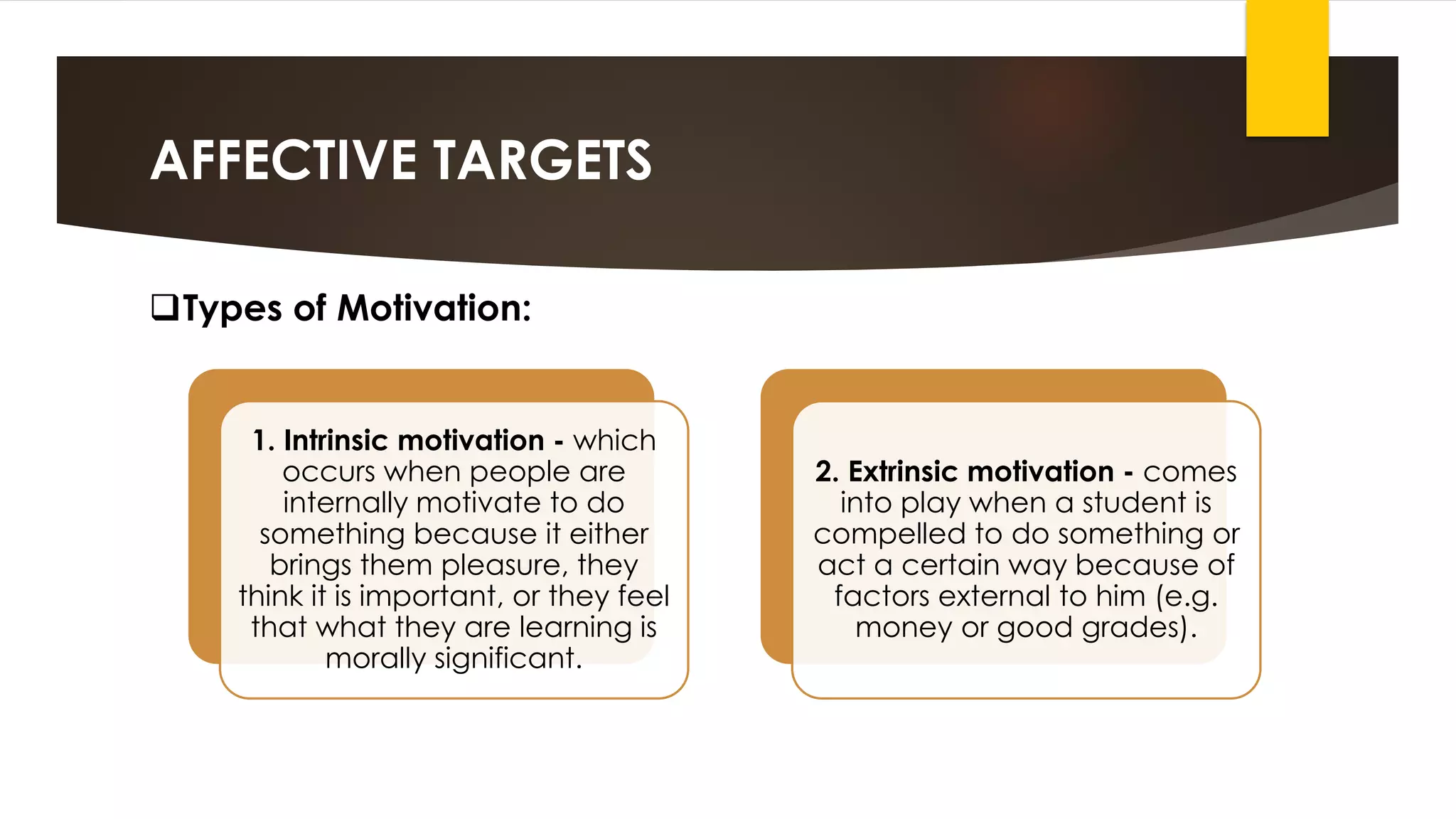 AFFECTIVE TARGETS

❑Types of Motivation:

1. Intrinsic motivation - which occurs when people are internally motivate to do something because it either brings them pleasure, they think it is important, or they feel that what they are learning is morally significant.

2. Extrinsic motivation - comes into play when a student is compelled to do something or act a certain way because of factors external to him (e.g. money or good grades).